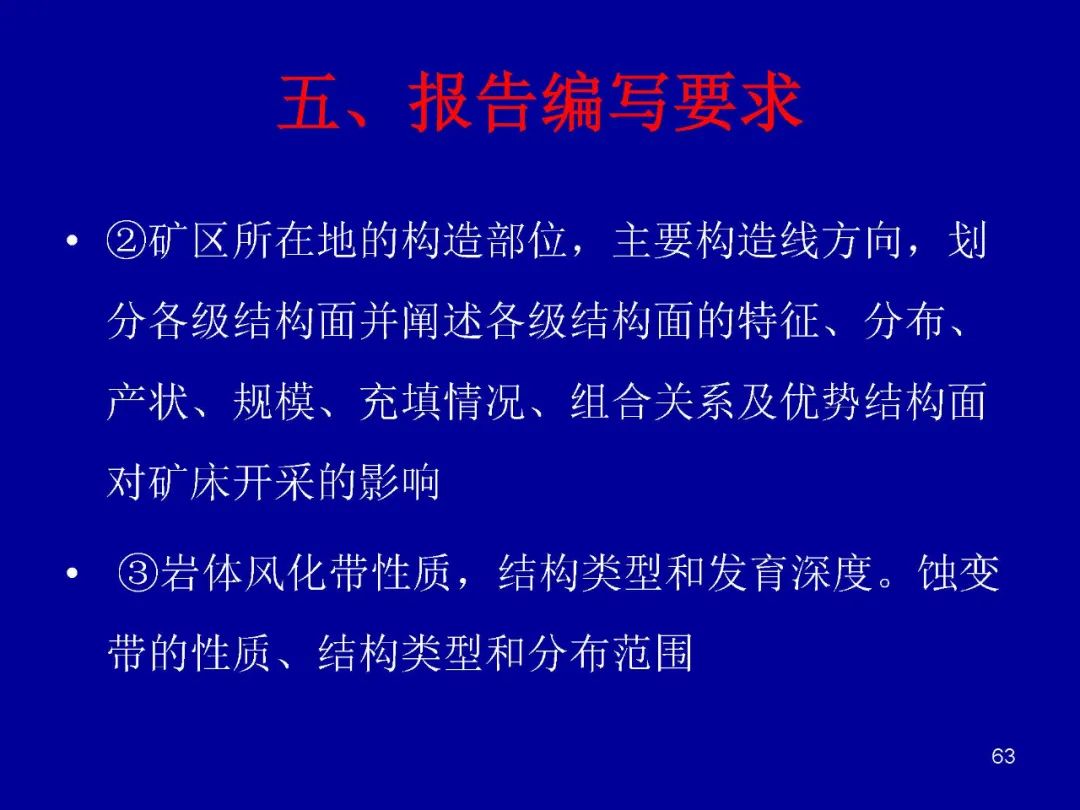 五、报告编写要求

• ②矿区所在地的构造部位，主要构造线方向，划分各级结构面并阐述各级结构面的特征、分布、产状、规模、充填情况、组合关系及优势结构面对矿床开采的影响

• ③岩体风化带性质，结构类型和发育深度。蚀变带的性质、结构类型和分布范围

63